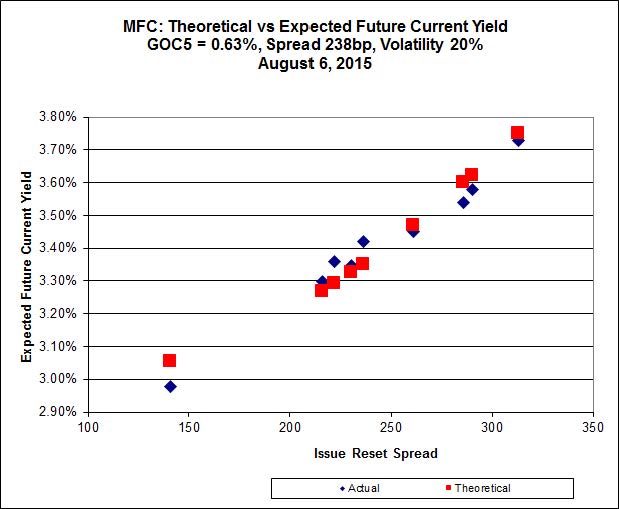 MFC: Theoretical vs Expected Future Current Yield
GOC5 = 0.63%, Spread 238bp, Volatility 20%
August 6, 2015

Expected Future Current Yield

3.80%
3.70%
3.60%
3.50%
3.40%
3.30%
3.20%
3.10%
3.00%
2.90%

100 150 200 250 300 350

Issue Reset Spread

Actual
Theoretical